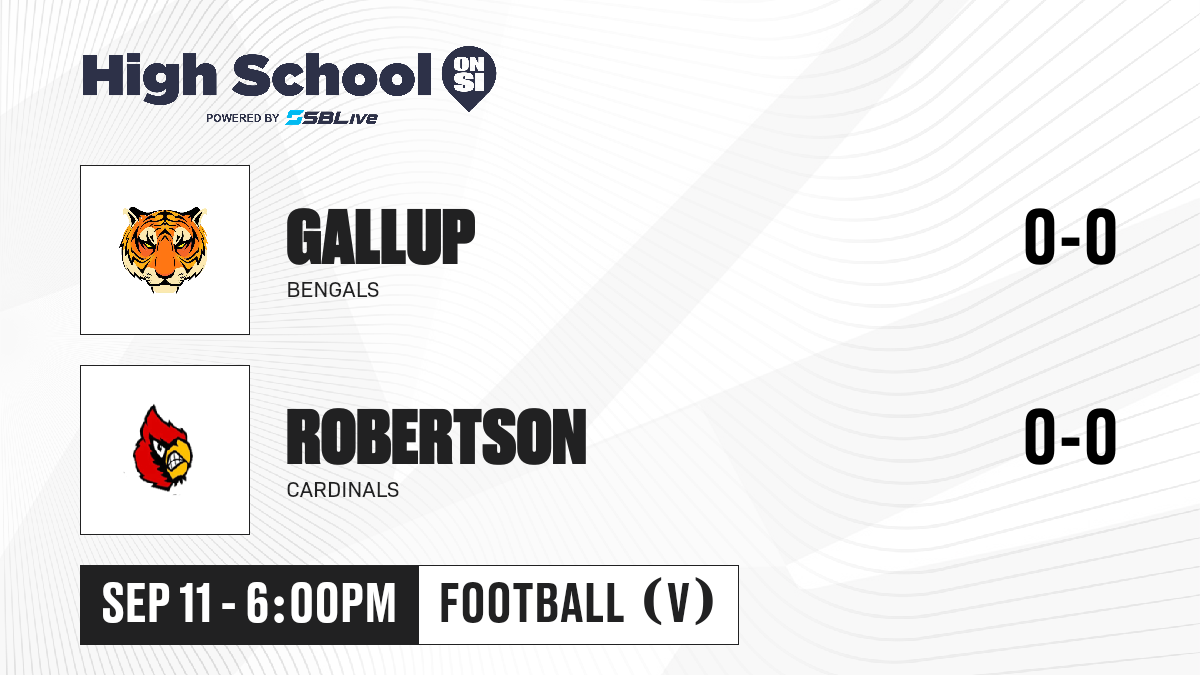 High School ON SI
POWERED BY SBLive

GALLUP
BENGALS
0-0

ROBERTSON
CARDINALS
0-0

SEP 11 - 6:00PM
FOOTBALL (V)